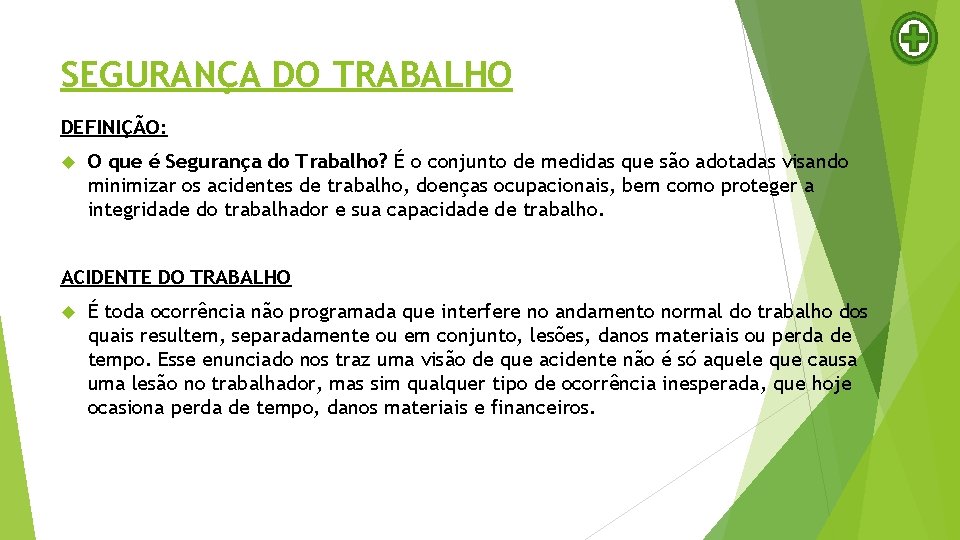 SEGURANÇA DO TRABALHO

DEFINIÇÃO:

O que é Segurança do Trabalho? É o conjunto de medidas que são adotadas visando minimizar os acidentes de trabalho, doenças ocupacionais, bem como proteger a integridade do trabalhador e sua capacidade de trabalho.

ACIDENTE DO TRABALHO

É toda ocorrência não programada que interfere no andamento normal do trabalho dos quais resultem, separadamente ou em conjunto, lesões, danos materiais ou perda de tempo. Esse enunciado nos traz uma visão de que acidente não é só aquele que causa uma lesão no trabalhador, mas sim qualquer tipo de ocorrência inesperada, que hoje ocasiona perda de tempo, danos materiais e financeiros.